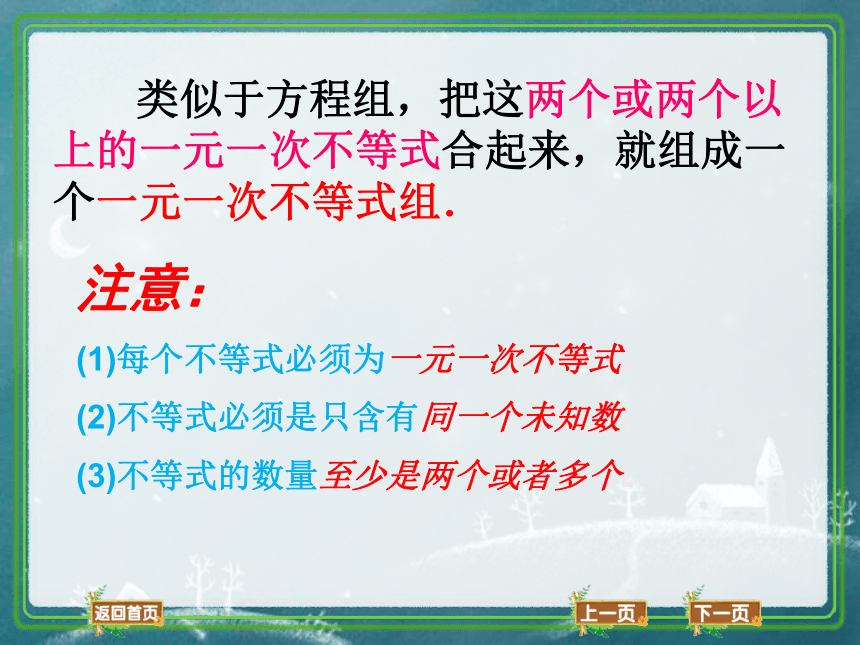 类似于方程组，把这两个或两个以上的一元一次不等式合起来，就组成一个一元一次不等式组.

注意:

(1)每个不等式必须为一元一次不等式

(2)不等式必须是只含有同一个未知数

(3)不等式的数量至少是两个或者多个

返回首页

上一页

下一页